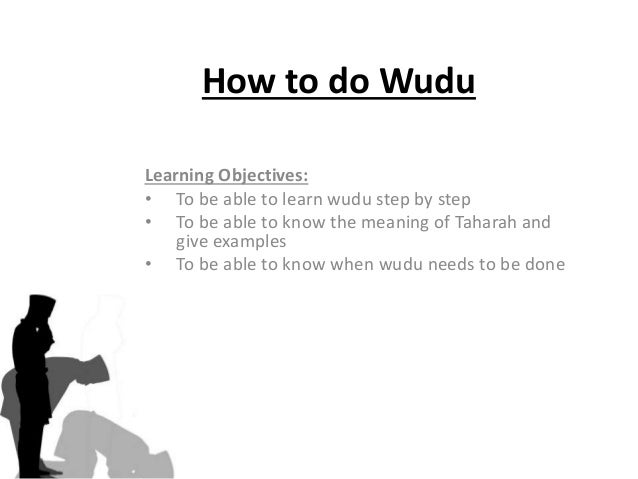 How to do Wudu

Learning Objectives:
• To be able to learn wudu step by step
• To be able to know the meaning of Taharah and give examples
• To be able to know when wudu needs to be done